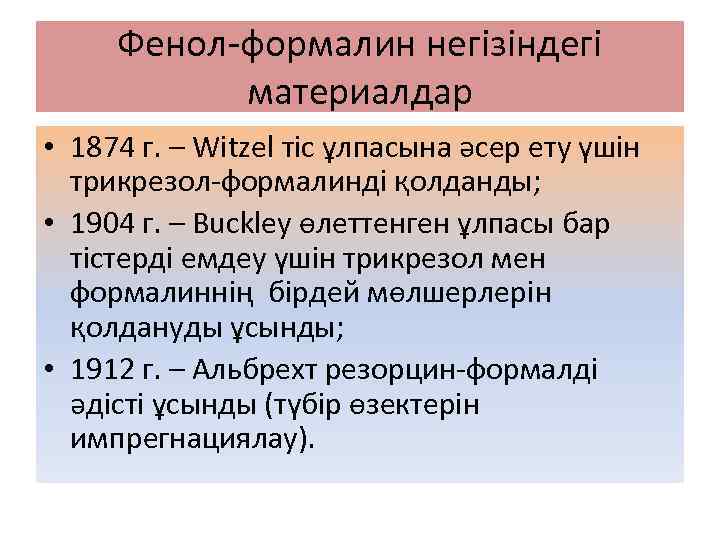 Фенол-формалин негізіндегі материалдар

• 1874 г. – Witzel тіс ұлпасына әсер ету үшін трикрезол-формалинді қолданды;
• 1904 г. – Buckley өлеттенген ұлпасы бар тістерді емдеу үшін трикрезол мен формалиннің бірдей мөлшерлерін қолдануды ұсынды;
• 1912 г. – Альбрехт резорцин-формалді әдісті ұсынды (түбір өзектерін импрегнациялау).